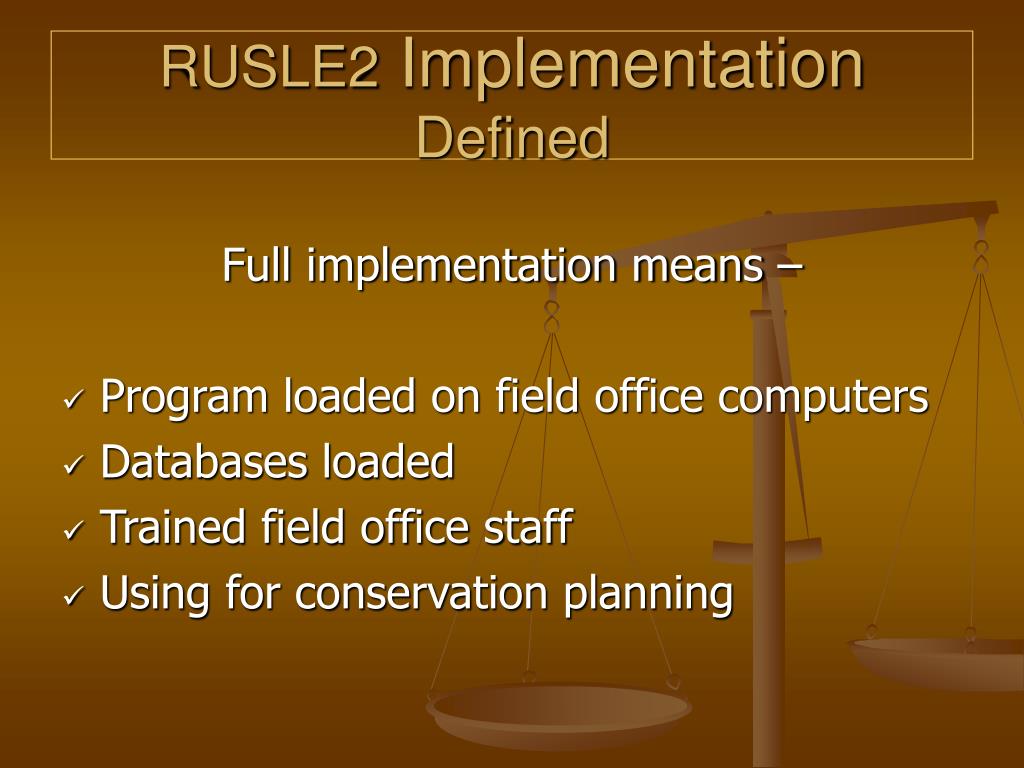 RUSLE2 Implementation Defined

Full implementation means –

✓ Program loaded on field office computers
✓ Databases loaded
✓ Trained field office staff
✓ Using for conservation planning